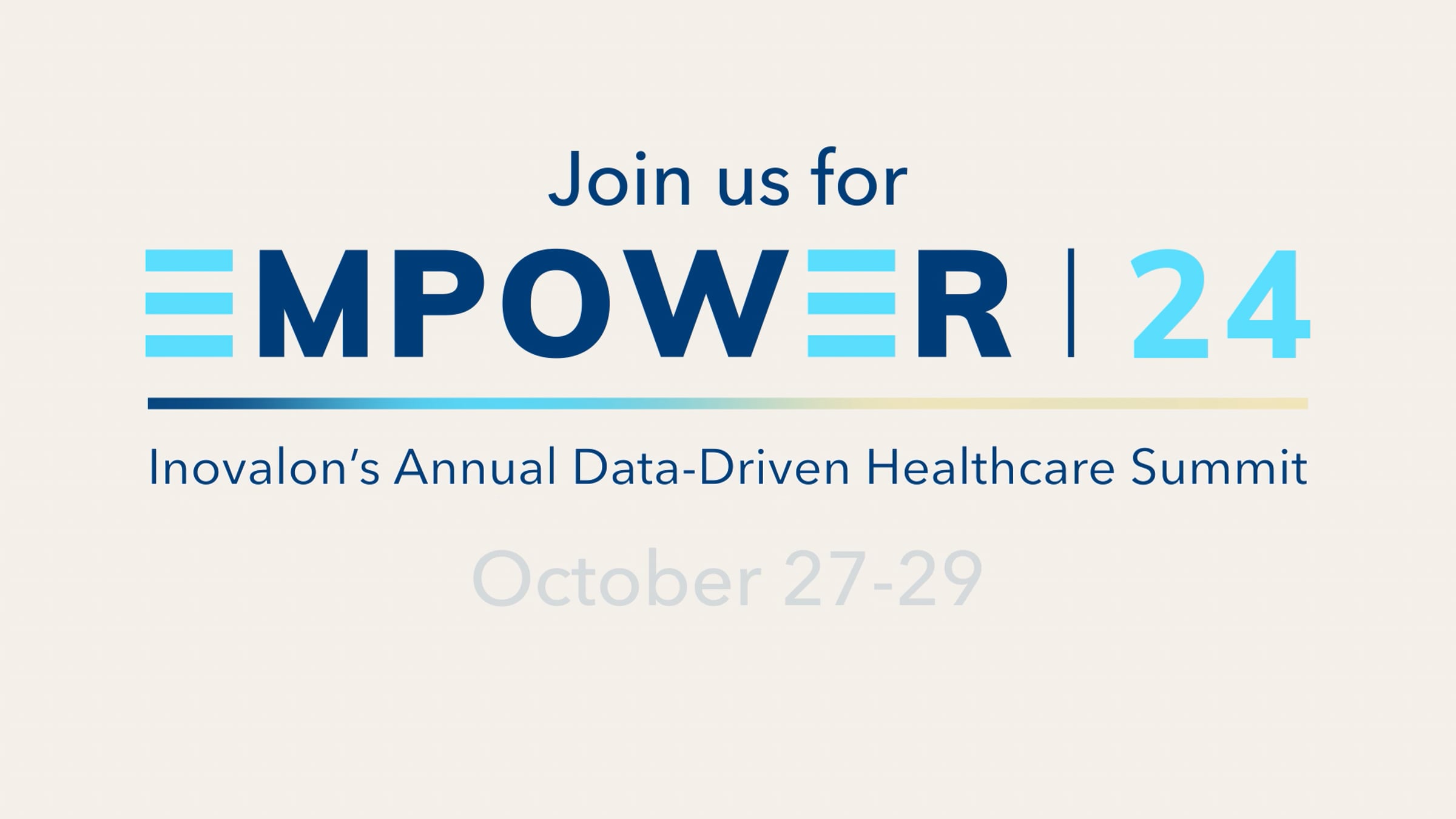 Join us for

EMPOWER | 24

Inovalon's Annual Data-Driven Healthcare Summit

October 27-29